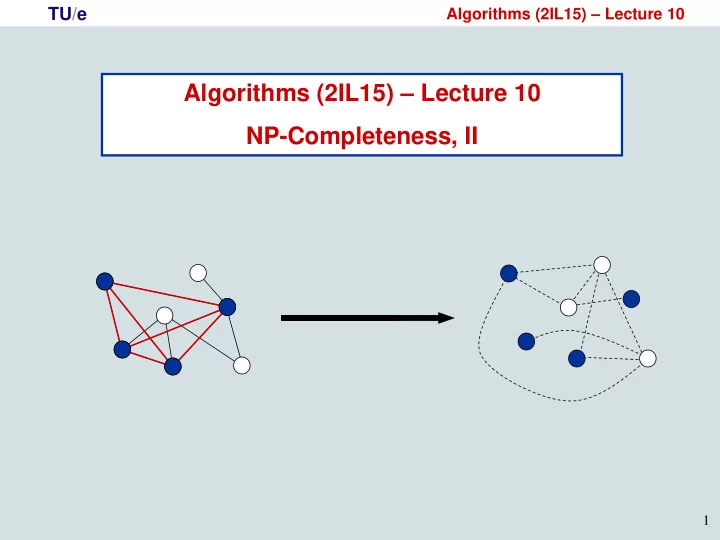 TU/e

Algorithms (2IL15) – Lecture 10

Algorithms (2IL15) – Lecture 10

NP-Completeness, II

1